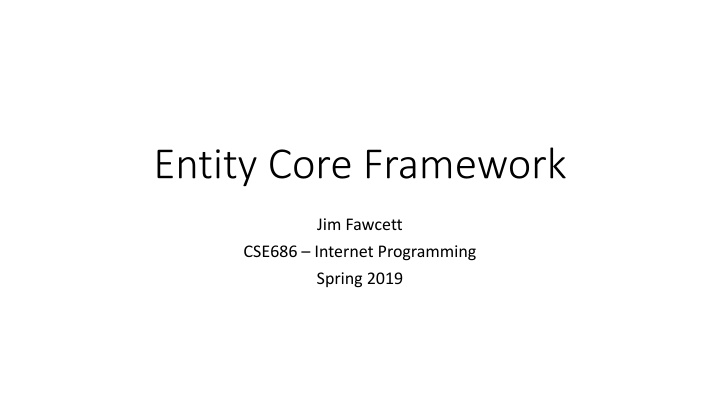 Entity Core Framework

Jim Fawcett
CSE686 – Internet Programming
Spring 2019